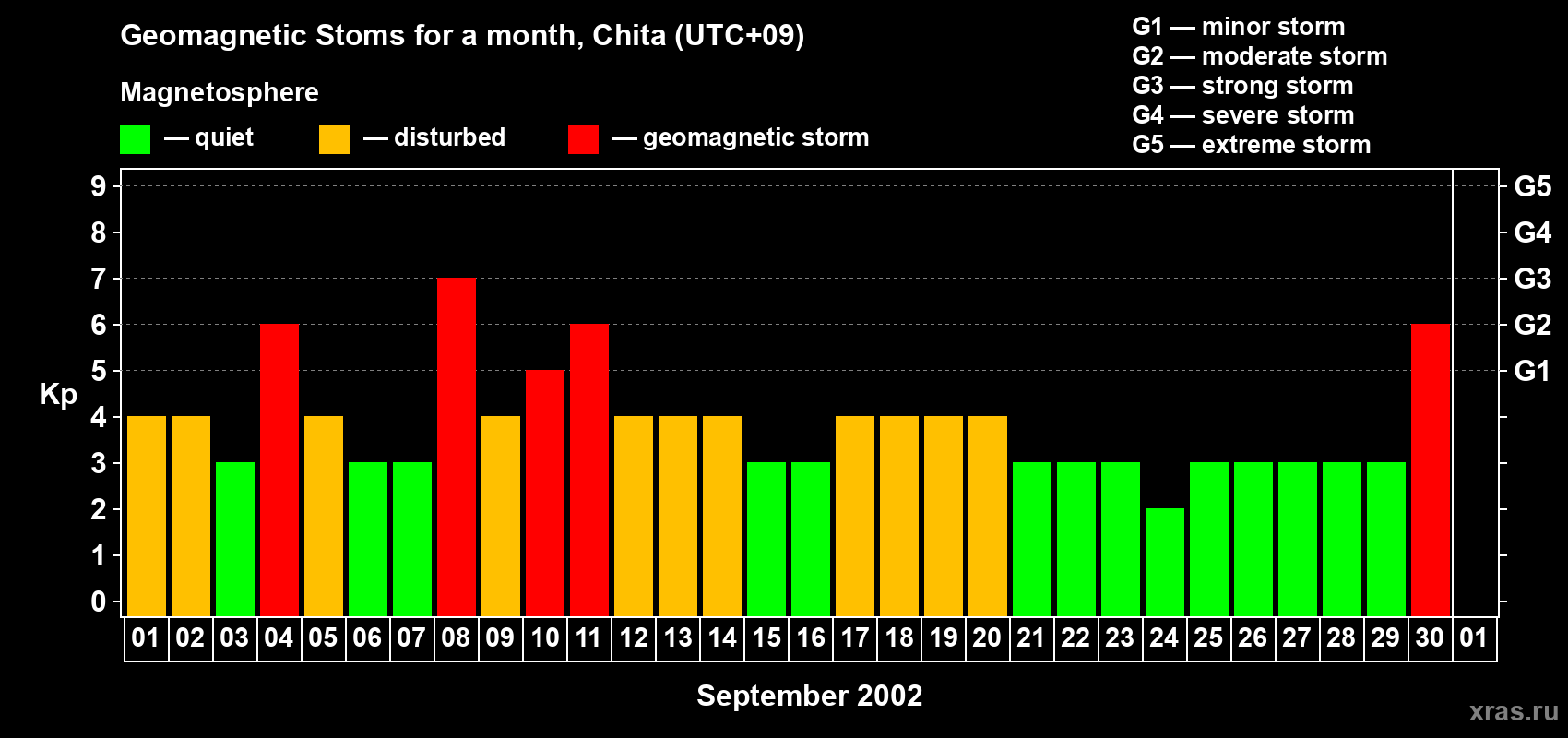 Geomagnetic Stoms for a month, Chita (UTC+09)

Magnetosphere

— quiet — disturbed — geomagnetic storm

G1 — minor storm
G2 — moderate storm
G3 — strong storm
G4 — severe storm
G5 — extreme storm

Kp

9
8
7
6
5
4
3
2
1
0

G5
G4
G3
G2
G1

01 02 03 04 05 06 07 08 09 10 11 12 13 14 15 16 17 18 19 20 21 22 23 24 25 26 27 28 29 30 01

September 2002

xras.ru